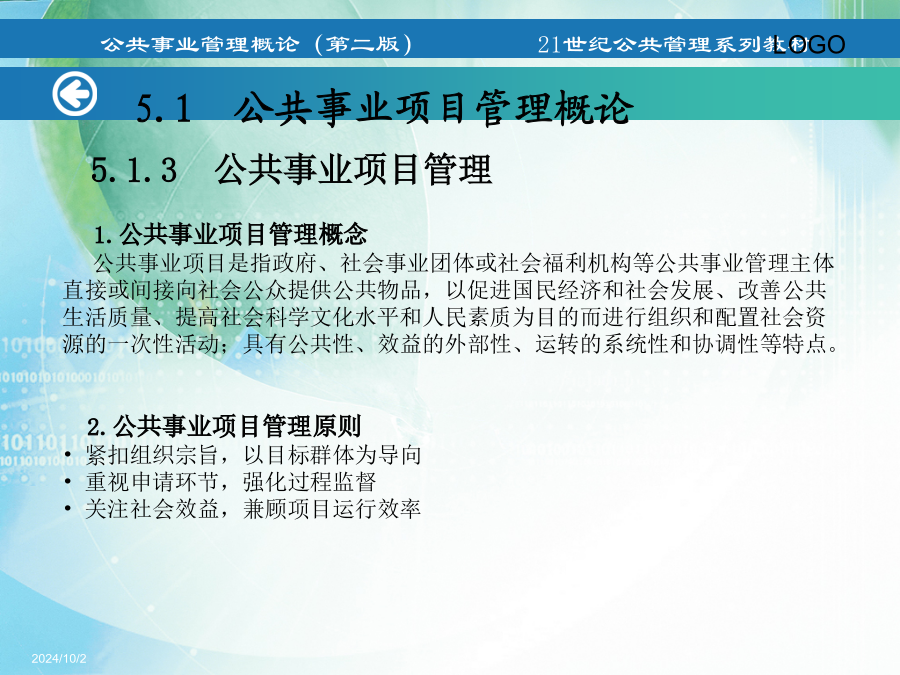 公共事业管理概论（第二版）

21世纪公共管理系列教材

LOGO

5.1 公共事业项目管理概论

5.1.3 公共事业项目管理

1.公共事业项目管理概念

公共事业项目是指政府、社会事业团体或社会福利机构等公共事业管理主体直接或间接向社会公众提供公共物品，以促进国民经济和社会发展、改善公共生活质量、提高社会科学文化水平和人民素质为目的而进行组织和配置社会资源的一次性活动；具有公共性、效益的外部性、运转的系统性和协调性等特点。

2.公共事业项目管理原则

• 紧扣组织宗旨，以目标群体为导向
• 重视申请环节，强化过程监督
• 关注社会效益，兼顾项目运行效率

2024/10/2